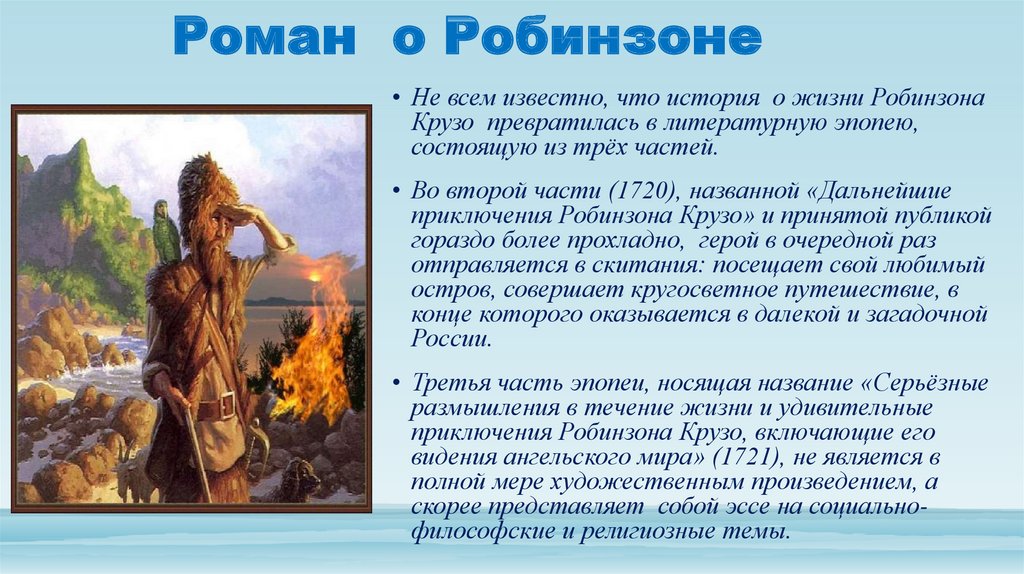 Роман о Робинзоне

• Не всем известно, что история о жизни Робинзона Крузо превратилась в литературную эпопею, состоящую из трёх частей.

• Во второй части (1720), названной «Дальнейшие приключения Робинзона Крузо» и принятой публикой гораздо более прохладно, герой в очередной раз отправляется в скитания: посещает свой любимый остров, совершает кругосветное путешествие, в конце которого оказывается в далекой и загадочной России.

• Третья часть эпопеи, носящая название «Серьёзные размышления в течение жизни и удивительные приключения Робинзона Крузо, включающие его видения ангельского мира» (1721), не является в полной мере художественным произведением, а скорее представляет собой эссе на социально-философские и религиозные темы.